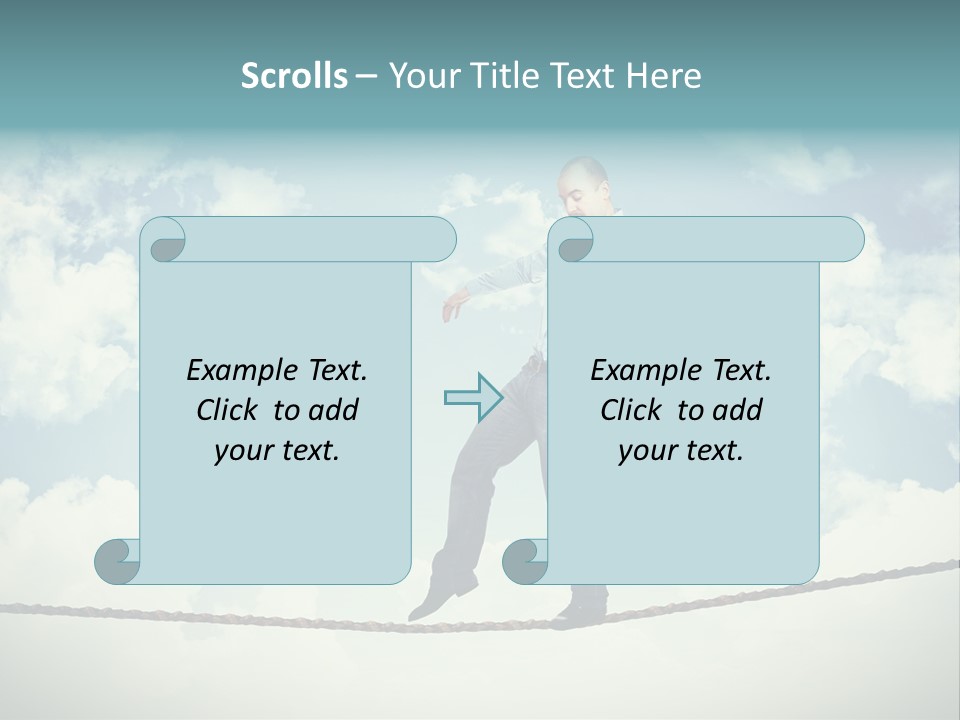 Scrolls – Your Title Text Here

Example Text. Click to add your text.

Example Text. Click to add your text.